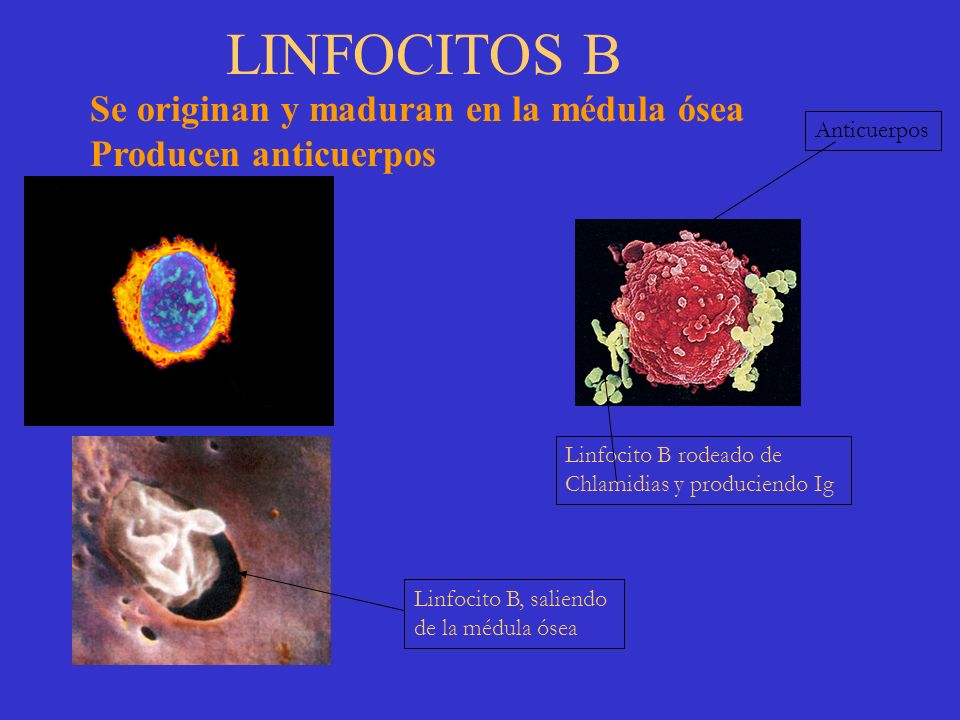 LINFOCITOS B

Se originan y maduran en la médula ósea
Producen anticuerpos

Anticuerpos

Linfocito B rodeado de Chlamidias y produciendo Ig

Linfocito B, saliendo de la médula ósea